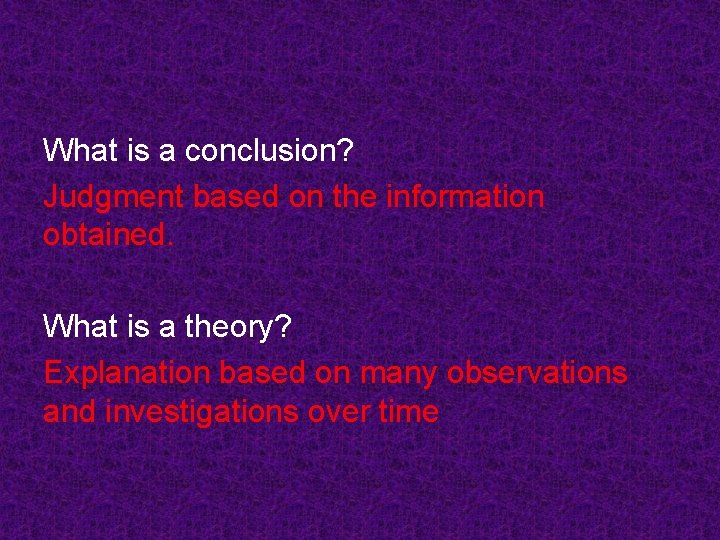 What is a conclusion?
Judgment based on the information obtained.

What is a theory?
Explanation based on many observations and investigations over time